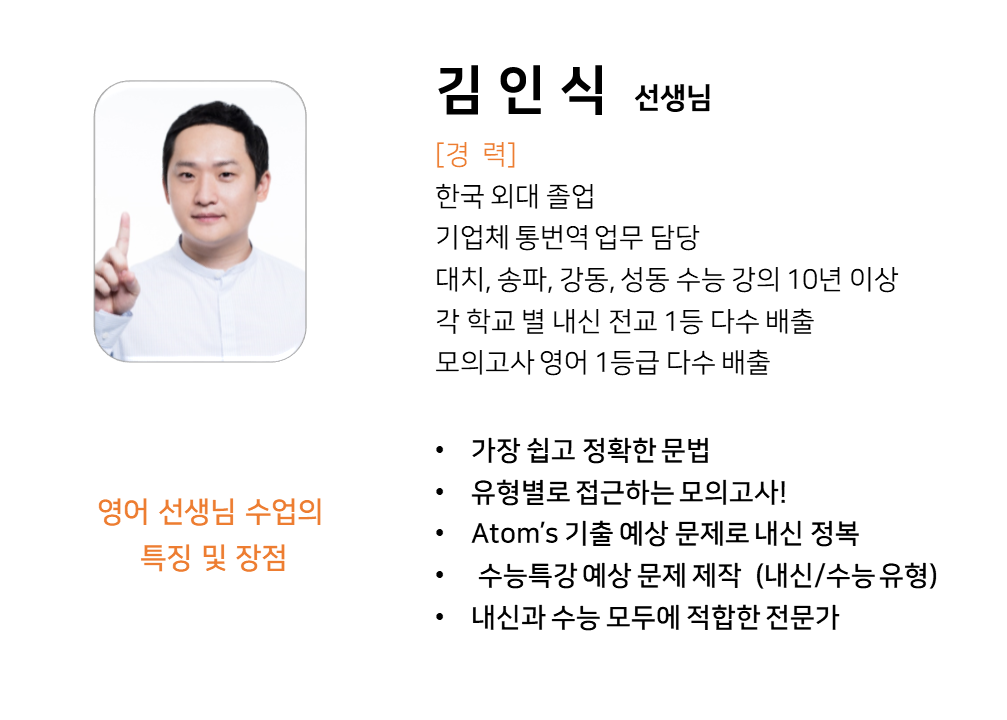 김 인 식 선생님

[경 력]
한국 외대 졸업
기업체 통번역 업무 담당
대치, 송파, 강동, 성동 수능 강의 10년 이상
각 학교 별 내신 전교 1등 다수 배출
모의고사 영어 1등급 다수 배출

영어 선생님 수업의 특징 및 장점

• 가장 쉽고 정확한 문법
• 유형별로 접근하는 모의고사!
• Atom's 기출 예상 문제로 내신 정복
• 수능특강 예상 문제 제작 (내신/수능 유형)
• 내신과 수능 모두에 적합한 전문가